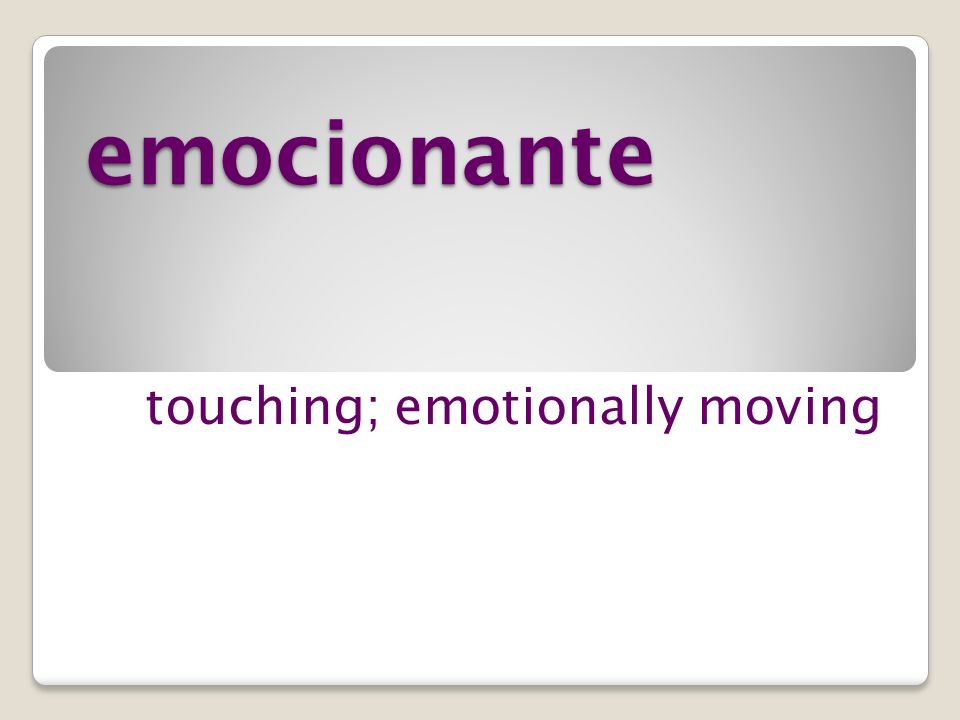 emocionante

touching; emotionally moving